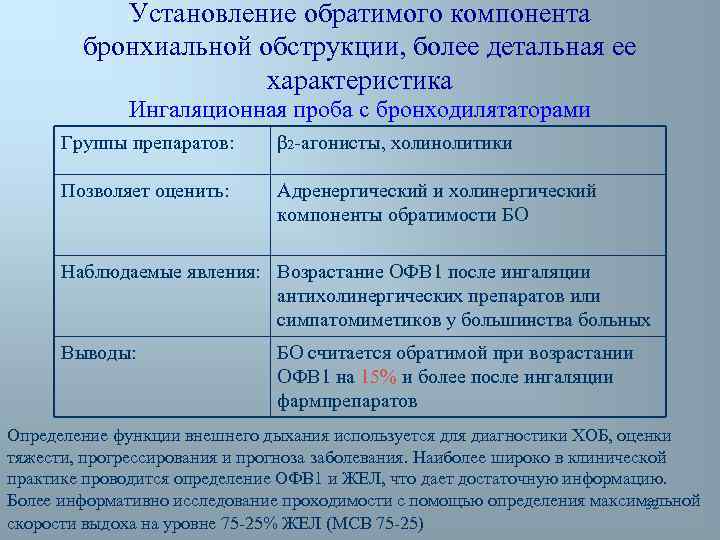 Установление обратимого компонента бронхиальной обструкции, более детальная ее характеристика

Ингаляционная проба с бронходилятаторами

| Группы препаратов: | $\beta_2$-агонисты, холинолитики |
|---|---|
| Позволяет оценить: | Адренергический и холинергический компоненты обратимости БО |
| Наблюдаемые явления: | Возрастание ОФВ1 после ингаляции антихолинергических препаратов или симпатомиметиков у большинства больных |
| Выводы: | БО считается обратимой при возрастании ОФВ1 на 15% и более после ингаляции фармпрепаратов |

Определение функции внешнего дыхания используется для диагностики ХОБ, оценки тяжести, прогрессирования и прогноза заболевания. Наиболее широко в клинической практике проводится определение ОФВ1 и ЖЕЛ, что дает достаточную информацию. Более информативно исследование проходимости с помощью определения максимальной скорости выдоха на уровне 75-25% ЖЕЛ (МСВ 75-25)